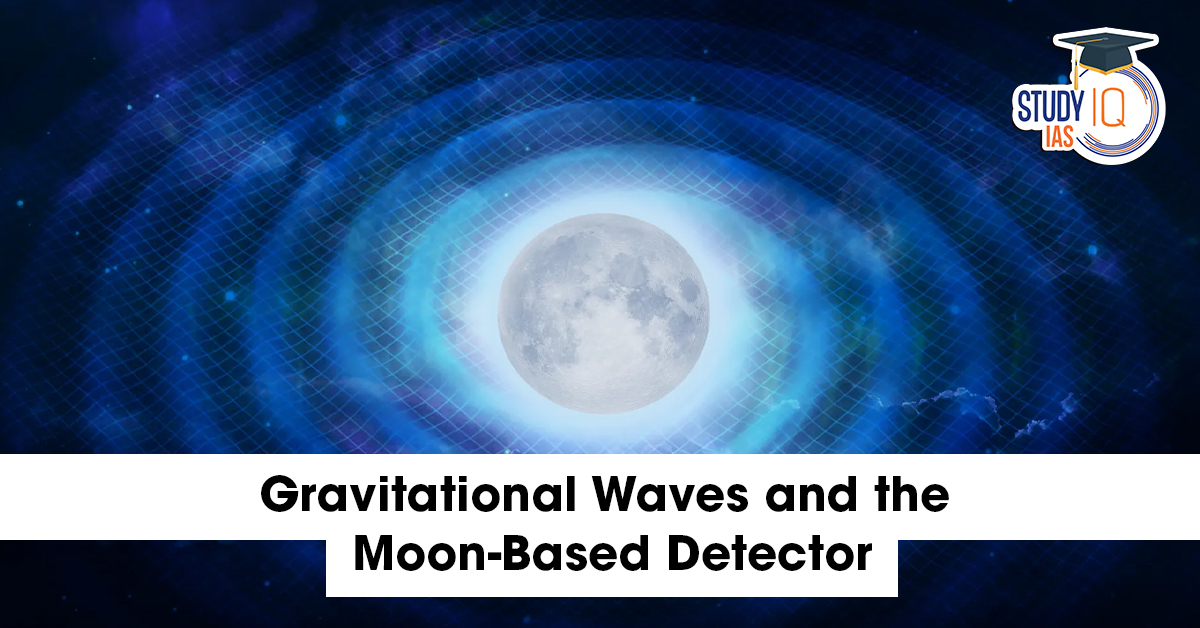 STUDY IQ IAS

Gravitational Waves and the Moon-Based Detector